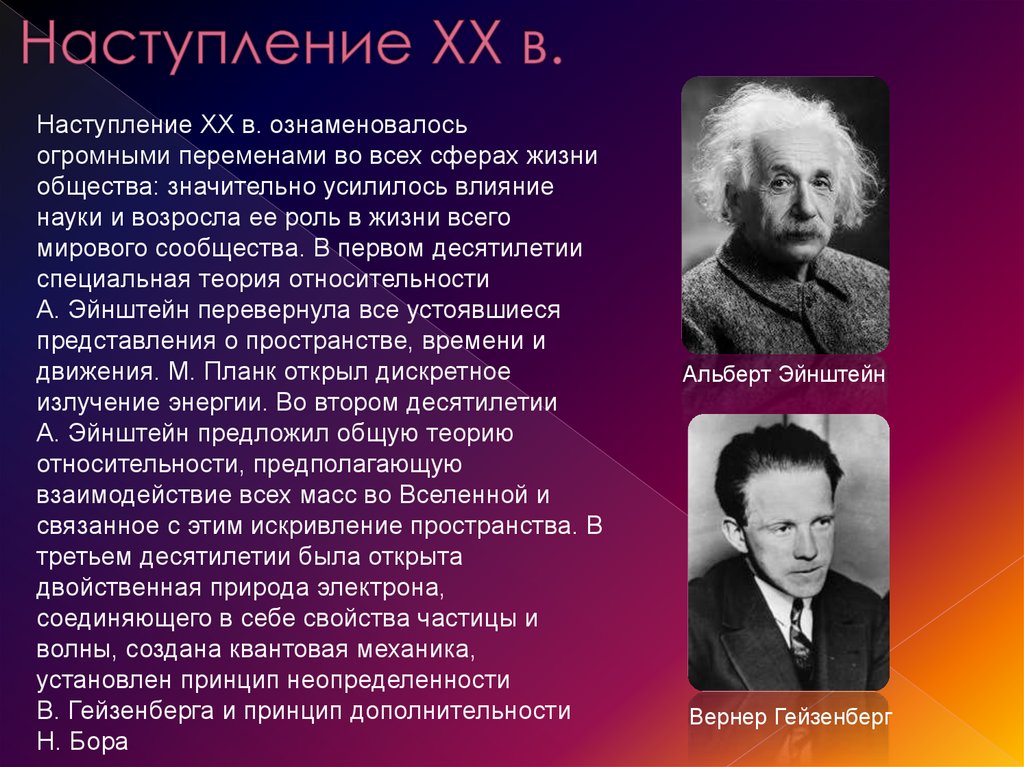 Наступление XX в.

Наступление XX в. ознаменовалось огромными переменами во всех сферах жизни общества: значительно усилилось влияние науки и возросла ее роль в жизни всего мирового сообщества. В первом десятилетии специальная теория относительности А. Эйнштейн перевернула все устоявшиеся представления о пространстве, времени и движения. М. Планк открыл дискретное излучение энергии. Во втором десятилетии А. Эйнштейн предложил общую теорию относительности, предполагающую взаимодействие всех масс во Вселенной и связанное с этим искривление пространства. В третьем десятилетии была открыта двойственная природа электрона, соединяющего в себе свойства частицы и волны, создана квантовая механика, установлен принцип неопределенности В. Гейзенберга и принцип дополнительности Н. Бора

Альберт Эйнштейн

Вернер Гейзенберг